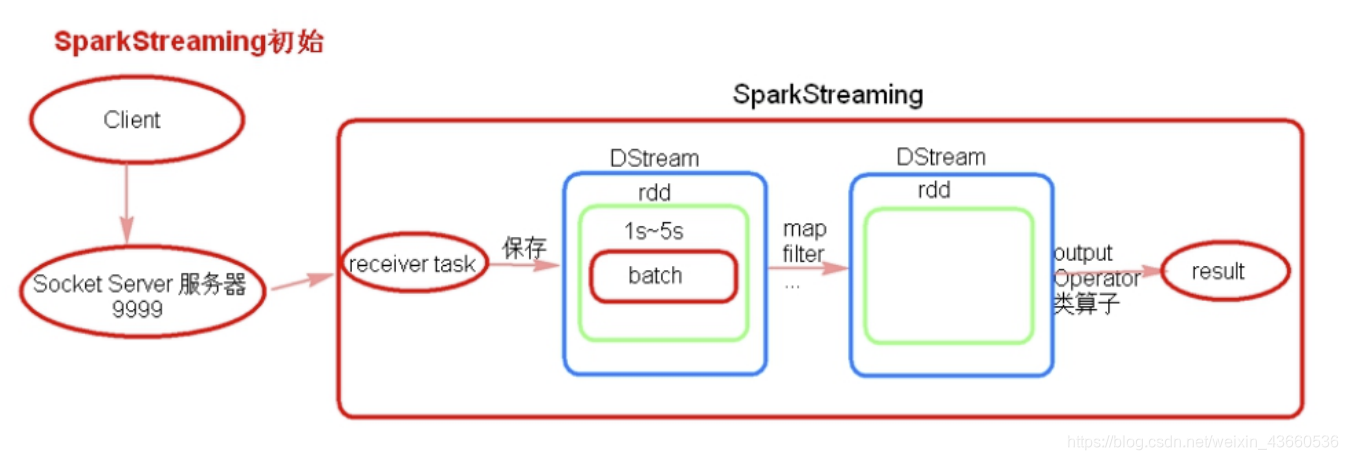 SparkStreaming初始

Client

Socket Server 服务器 9999

SparkStreaming

receiver task

保存

DStream

rdd

1s~5s

batch

map
filter
...

DStream

rdd

output
Operator
类算子

result

https://blog.csdn.net/weixin_43660536